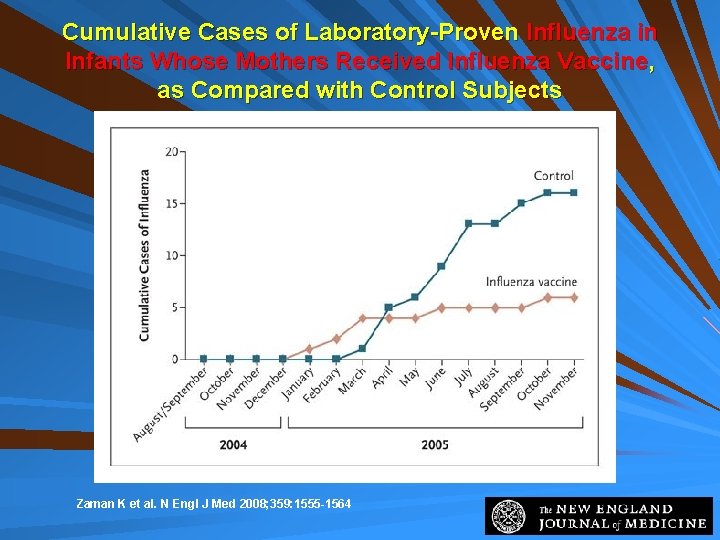 Cumulative Cases of Laboratory-Proven Influenza in Infants Whose Mothers Received Influenza Vaccine, as Compared with Control Subjects

Cumulative Cases of Influenza

20
15
10
5
0

Control

Influenza vaccine

August/September
October
November
December
January
February
March
April
May
June
July
August
September
October
November

2004
2005

Zaman K et al. N Engl J Med 2008;359:1555-1564

The NEW ENGLAND JOURNAL of MEDICINE